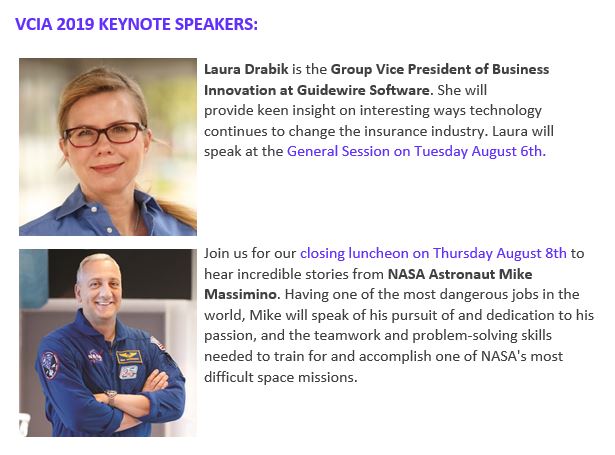 VCIA 2019 KEYNOTE SPEAKERS:

Laura Drabik is the Group Vice President of Business Innovation at Guidewire Software. She will provide keen insight on interesting ways technology continues to change the insurance industry. Laura will speak at the General Session on Tuesday August 6th.

Join us for our closing luncheon on Thursday August 8th to hear incredible stories from NASA Astronaut Mike Massimino. Having one of the most dangerous jobs in the world, Mike will speak of his pursuit of and dedication to his passion, and the teamwork and problem-solving skills needed to train for and accomplish one of NASA's most difficult space missions.